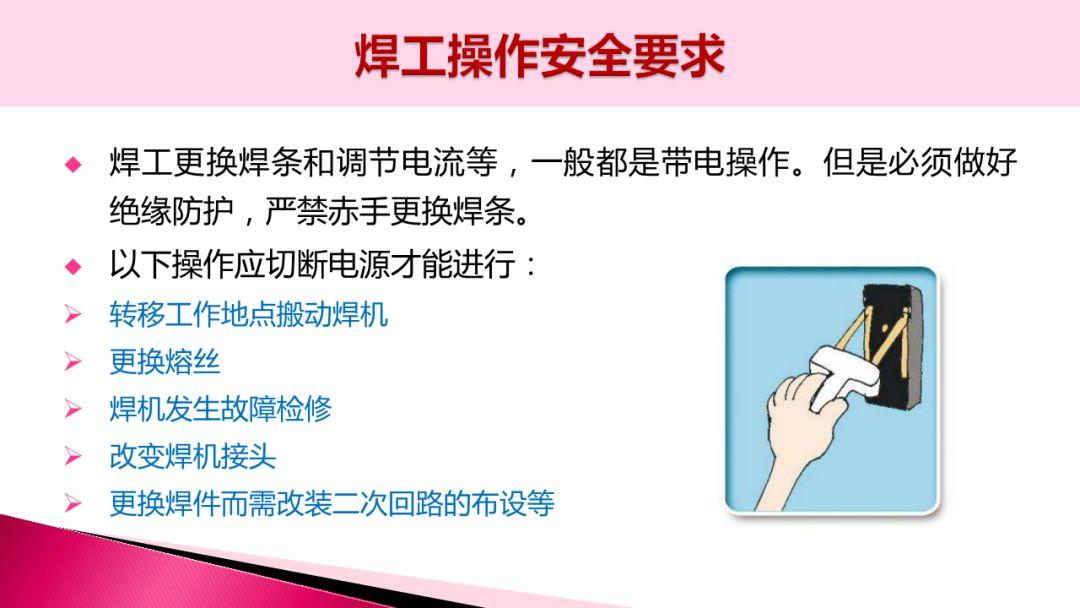 焊工操作安全要求

◆ 焊工更换焊条和调节电流等，一般都是带电操作。但是必须做好绝缘防护，严禁赤手更换焊条。

◆ 以下操作应切断电源才能进行：

➢ 转移工作地点搬动焊机

➢ 更换熔丝

➢ 焊机发生故障检修

➢ 改变焊机接头

➢ 更换焊件而需改装二次回路的布设等